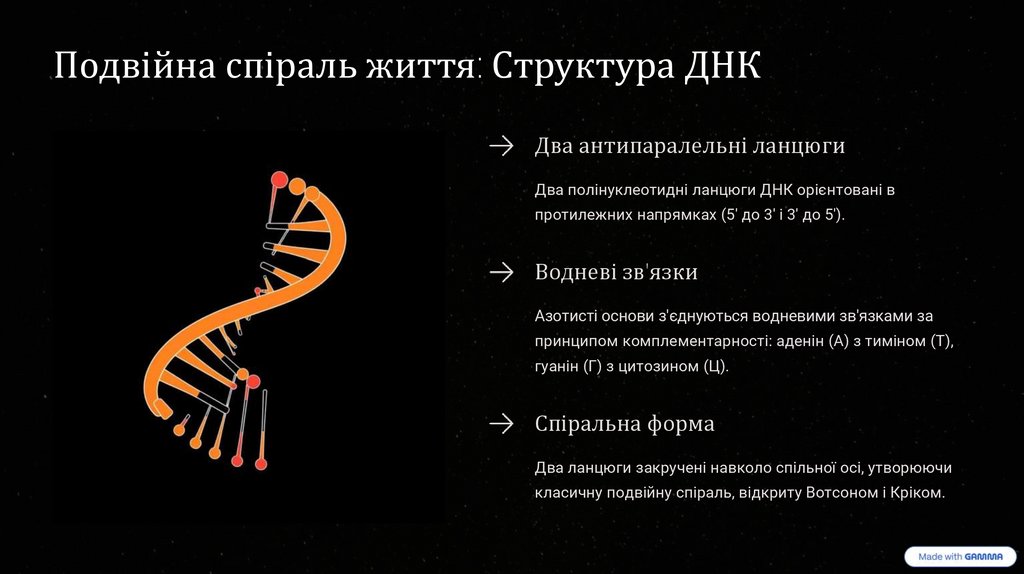 Подвійна спіраль життя: Структура ДНК

→ Два антипаралельні ланцюги

Два полінуклеотидні ланцюги ДНК орієнтовані в протилежних напрямках (5' до 3' і 3' до 5').

→ Водневі зв'язки

Азотисті основи з'єднуються водневими зв'язками за принципом комплементарності: аденін (А) з тиміном (Т), гуанін (Г) з цитозином (Ц).

→ Спіральна форма

Два ланцюги закручені навколо спільної осі, утворюючи класичну подвійну спіраль, відкриту Вотсоном і Кріком.

Made with GAMMA